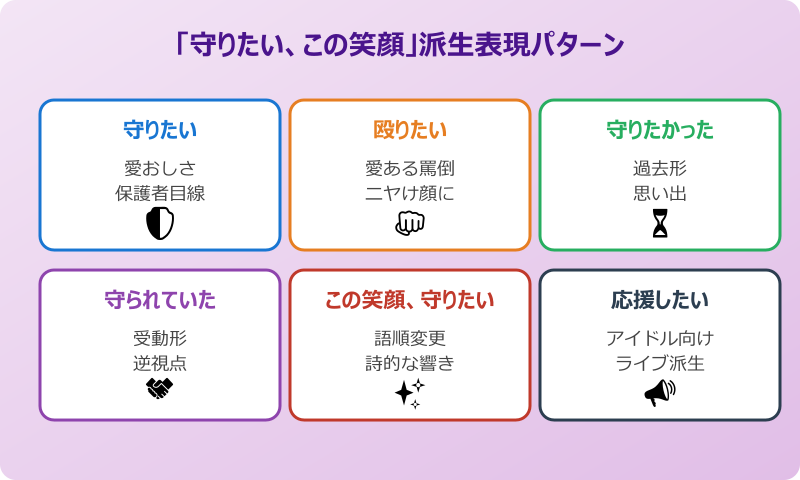 「守りたい、この笑顔」派生表現パターン

守りたい

愛おしさ
保護者目線

殴りたい

愛ある罵倒
ニヤけ顔に

守りたかった

過去形
思い出

守られていた

受動形
逆視点

この笑顔、守りたい

語順変更
詩的な響き

応援したい

アイドル向け
ライブ派生